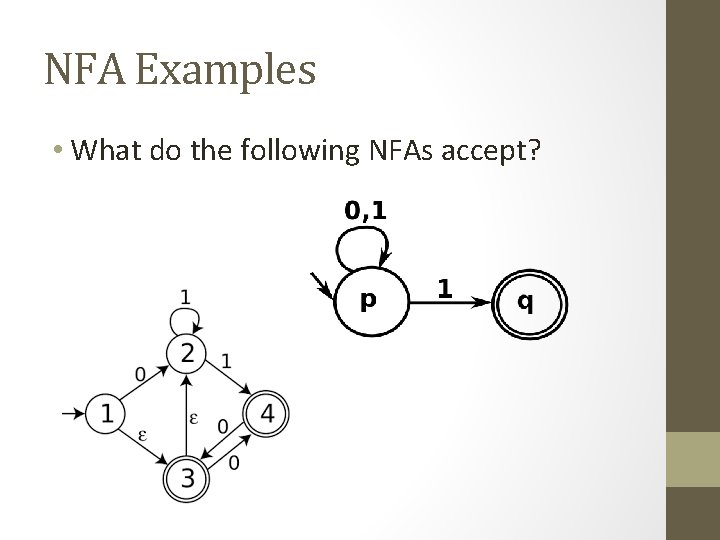 NFA Examples

• What do the following NFAs accept?

0,1

p

1

q

1

2

0

1

1

ε

ε

0

4

3

0